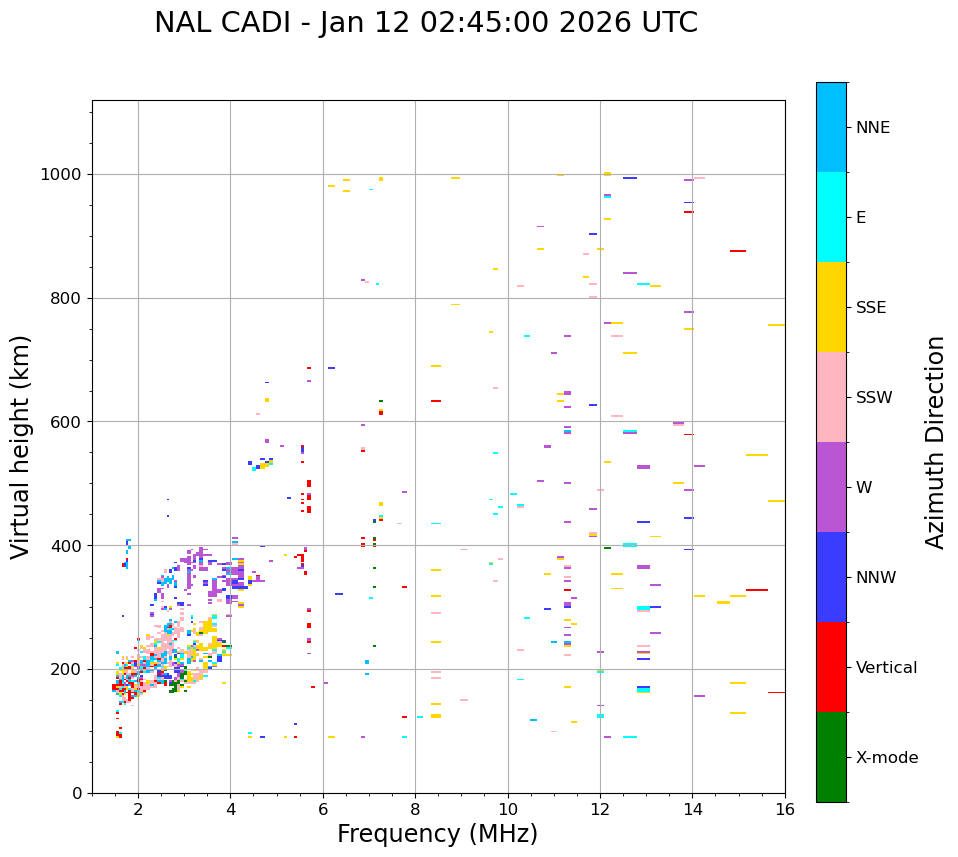 NAL CADI - Jan 12 02:45:00 2026 UTC

Virtual height (km)

1000
800
600
400
200
0

2
4
6
8
10
12
14
16

Frequency (MHz)

NNE
E
SSE
SSW
W
NNW
Vertical
X-mode

Azimuth Direction